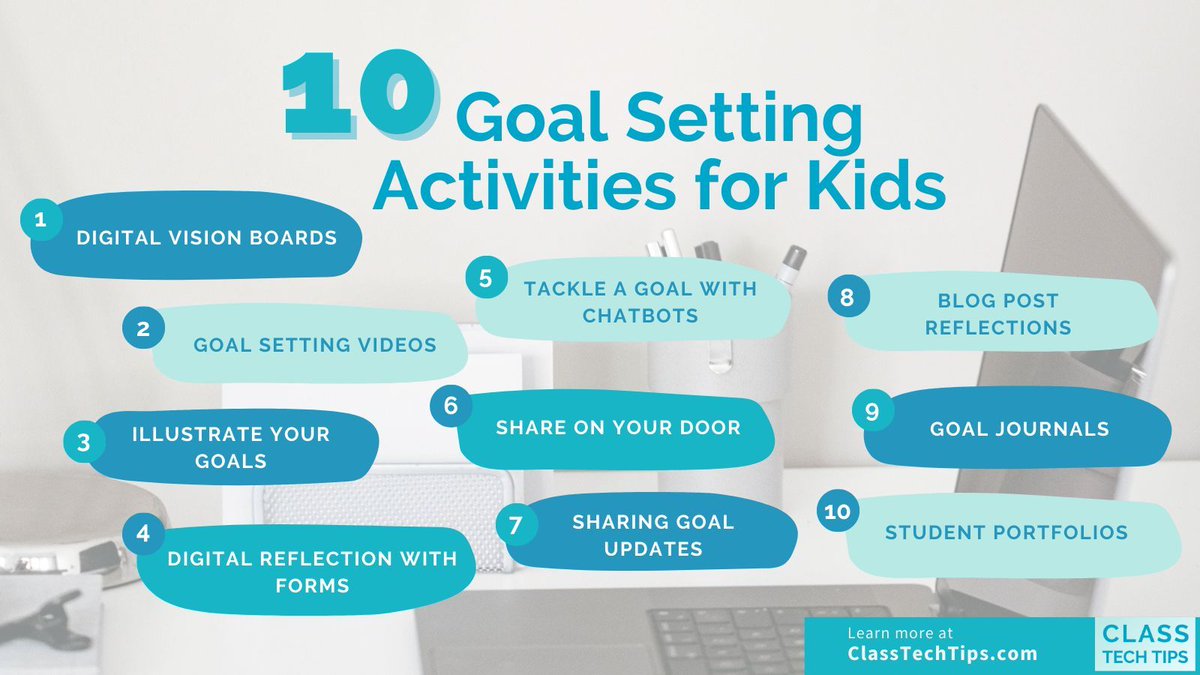 10 Goal Setting Activities for Kids

1 DIGITAL VISION BOARDS

2 GOAL SETTING VIDEOS

3 ILLUSTRATE YOUR GOALS

4 DIGITAL REFLECTION WITH FORMS

5 TACKLE A GOAL WITH CHATBOTS

6 SHARE ON YOUR DOOR

7 SHARING GOAL UPDATES

8 BLOG POST REFLECTIONS

9 GOAL JOURNALS

10 STUDENT PORTFOLIOS

Learn more at ClassTechTips.com

CLASS TECH TIPS